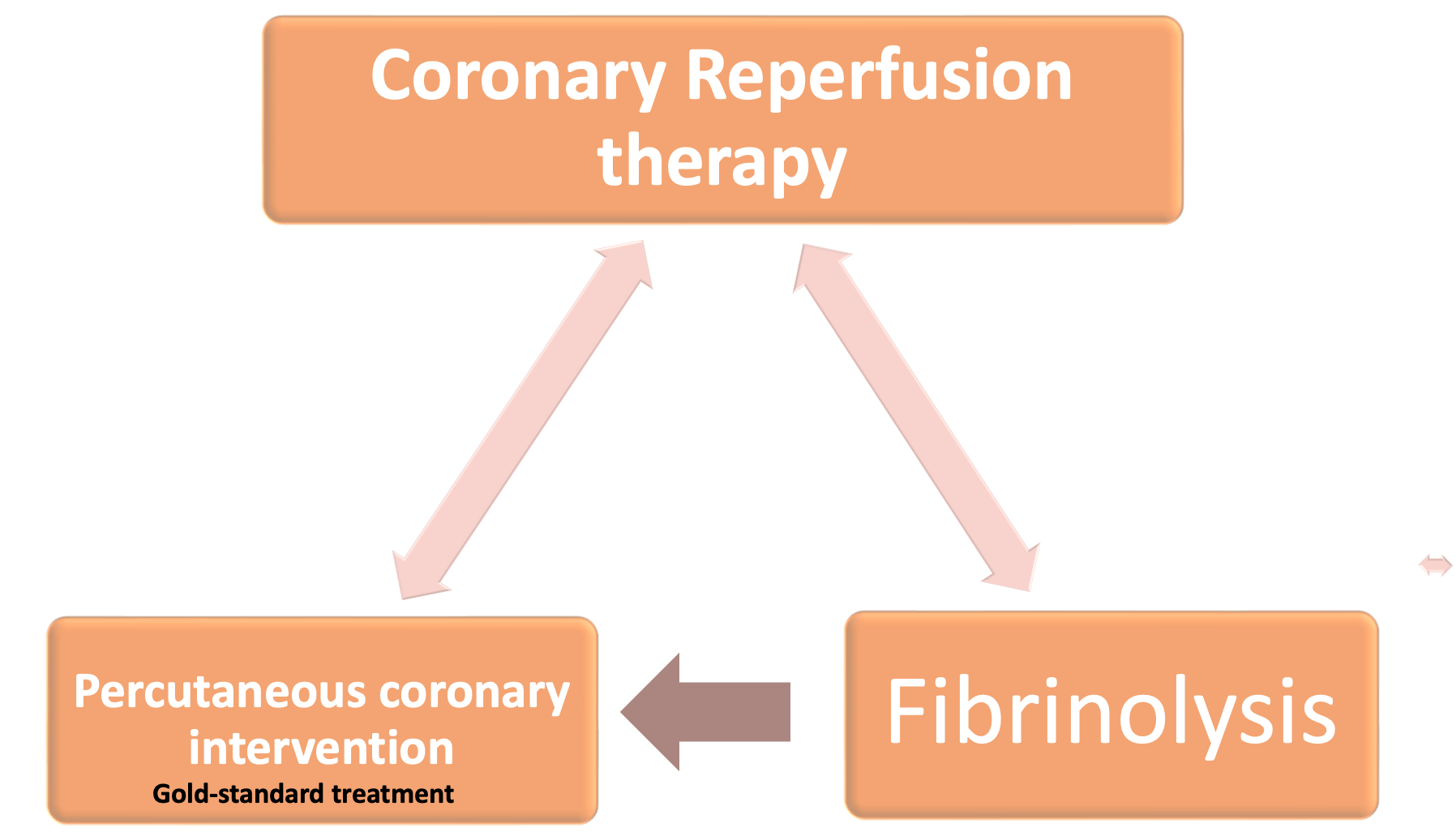 Coronary Reperfusion therapy

Percutaneous coronary intervention
Gold-standard treatment

Fibrinolysis